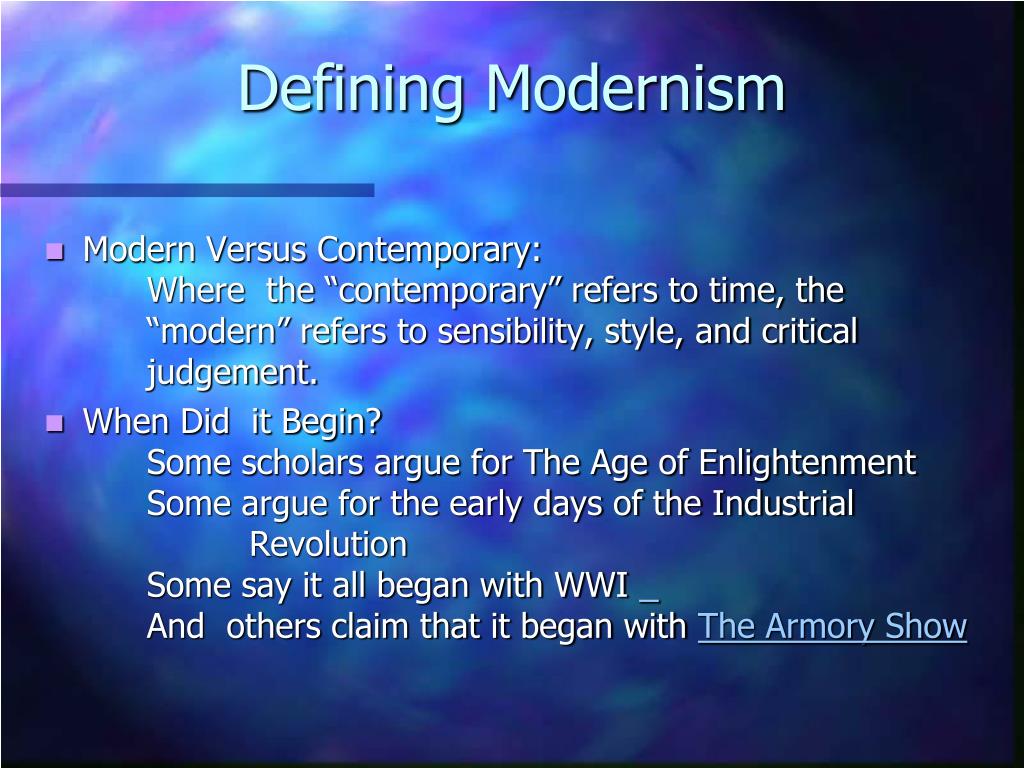 Defining Modernism

Modern Versus Contemporary:
Where the “contemporary” refers to time, the “modern” refers to sensibility, style, and critical judgement.

When Did it Begin?
Some scholars argue for The Age of Enlightenment
Some argue for the early days of the Industrial Revolution
Some say it all began with WWI _
And others claim that it began with The Armory Show